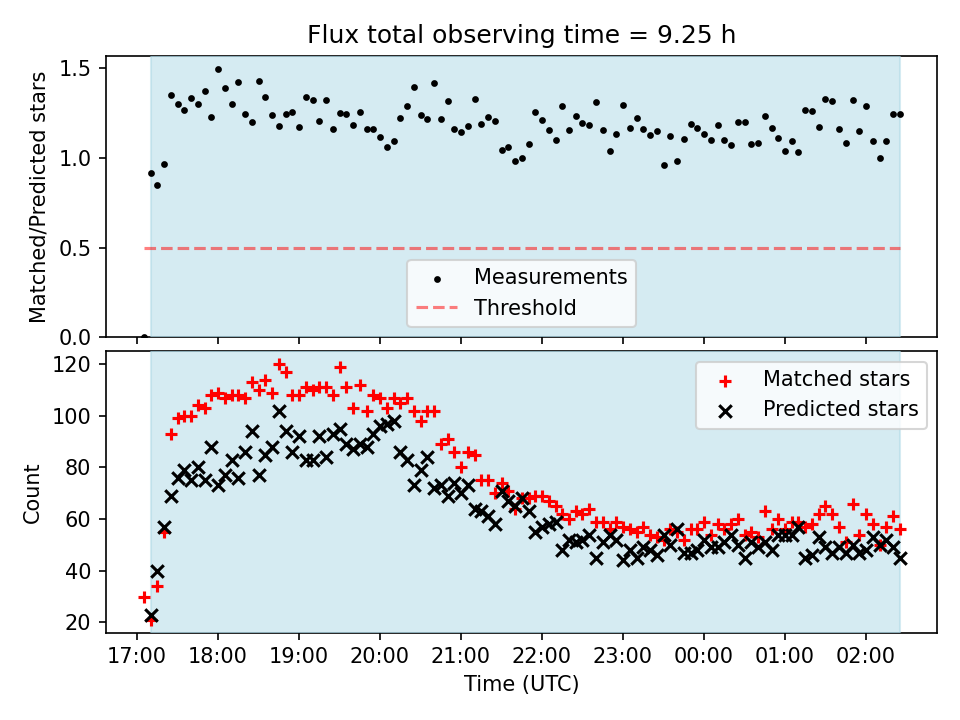 Flux total observing time = 9.25 h

Matched/Predicted stars

1.5
1.0
0.5
0.0

Measurements
Threshold

Count

120
100
80
60
40
20

Matched stars
Predicted stars

17:00 18:00 19:00 20:00 21:00 22:00 23:00 00:00 01:00 02:00

Time (UTC)